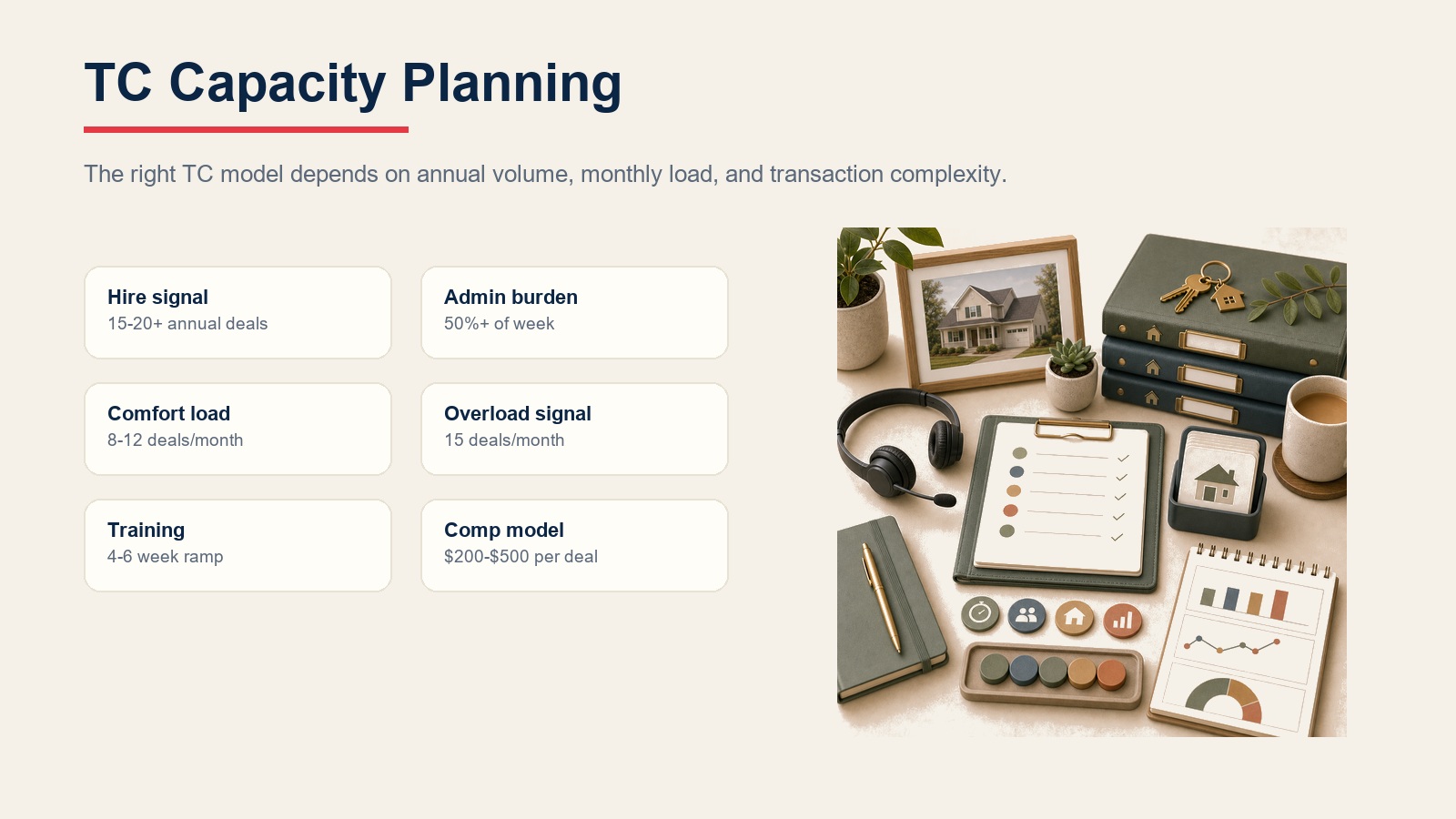 TC Capacity Planning

The right TC model depends on annual volume, monthly load, and transaction complexity.

Hire signal
15-20+ annual deals

Admin burden
50%+ of week

Comfort load
8-12 deals/month

Overload signal
15 deals/month

Training
4-6 week ramp

Comp model
\$200-\$500 per deal